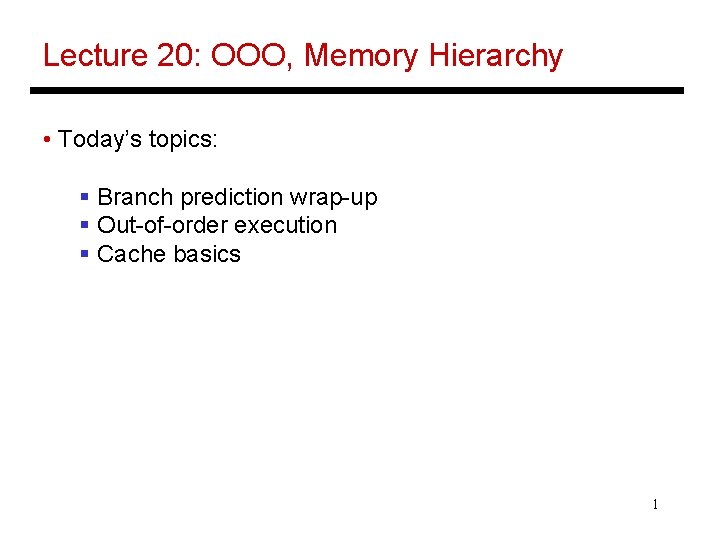 Lecture 20: OOO, Memory Hierarchy

• Today's topics:

▪ Branch prediction wrap-up
▪ Out-of-order execution
▪ Cache basics

1